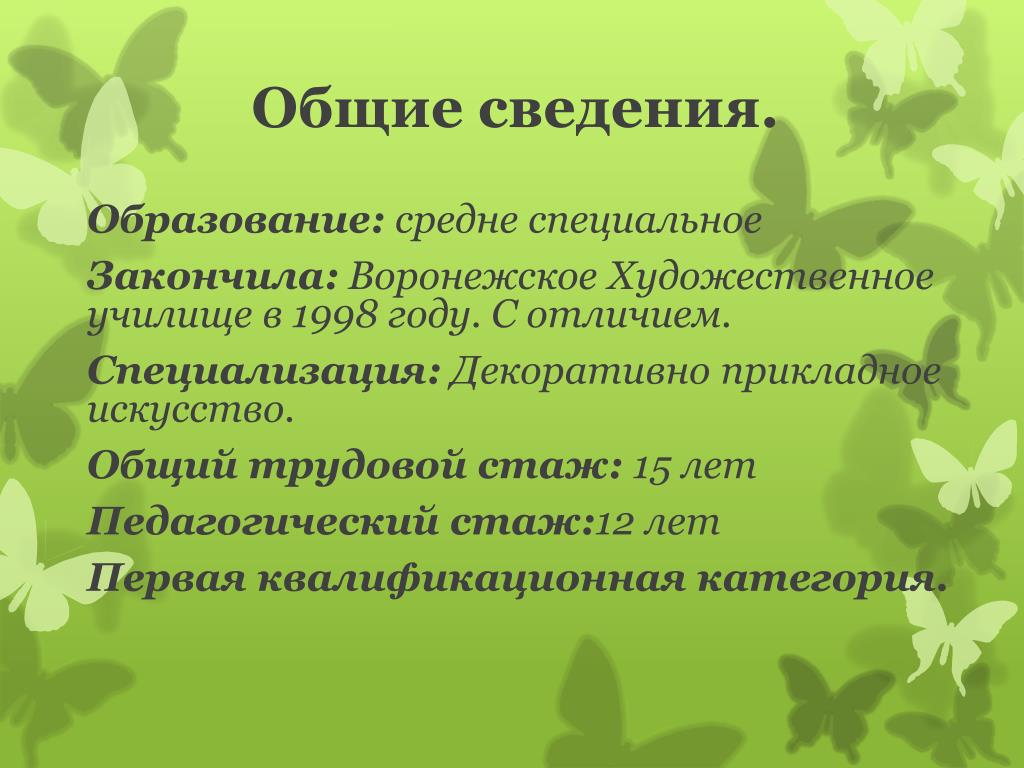 Общие сведения.

Образование: средне специальное

Закончила: Воронежское Художественное училище в 1998 году. С отличием.

Специализация: Декоративно прикладное искусство.

Общий трудовой стаж: 15 лет

Педагогический стаж:12 лет

Первая квалификационная категория.